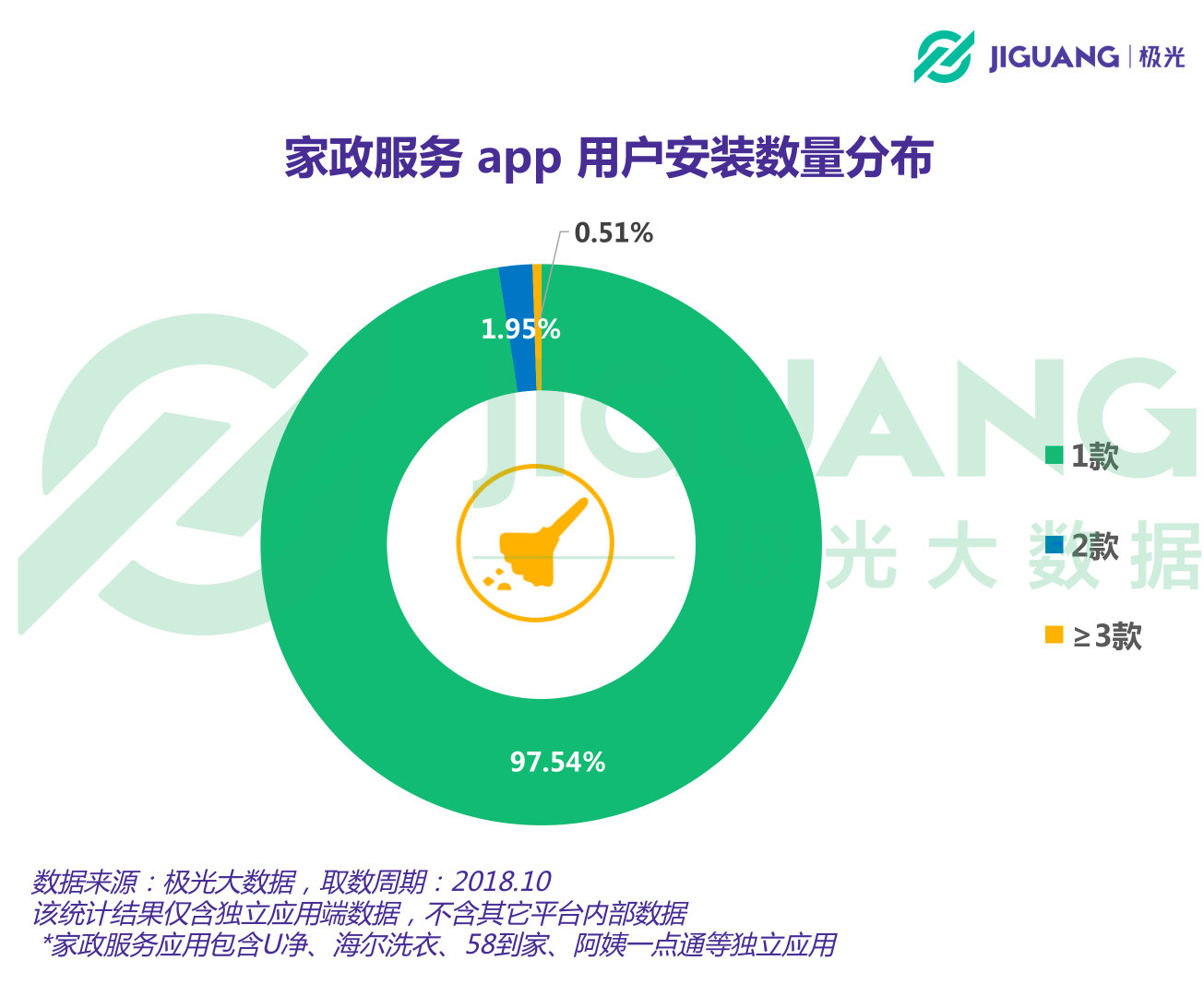 JIGUANG | 极光

家政服务 app 用户安装数量分布

0.51%

1.95%

97.54%

1款

2款

≥3款

JIGUANG 极光大数据

数据来源：极光大数据，取数周期：2018.10
该统计结果仅含独立应用端数据，不含其它平台内部数据
*家政服务应用包含U净、海尔洗衣、58到家、阿姨一点通等独立应用